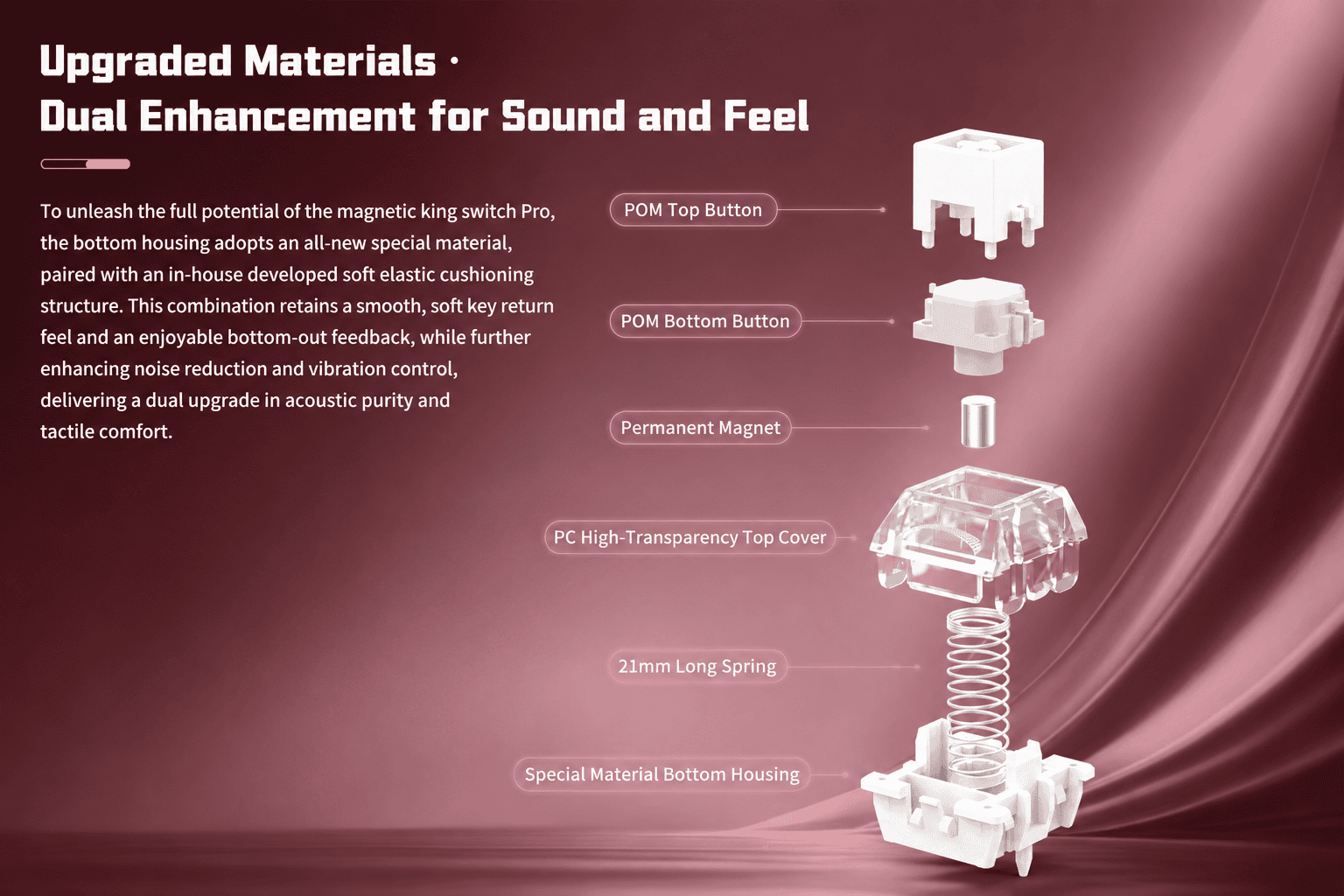 Upgraded Materials ·
Dual Enhancement for Sound and Feel

To unleash the full potential of the magnetic king switch Pro, the bottom housing adopts an all-new special material, paired with an in-house developed soft elastic cushioning structure. This combination retains a smooth, soft key return feel and an enjoyable bottom-out feedback, while further enhancing noise reduction and vibration control, delivering a dual upgrade in acoustic purity and tactile comfort.

POM Top Button

POM Bottom Button

Permanent Magnet

PC High-Transparency Top Cover

21mm Long Spring

Special Material Bottom Housing